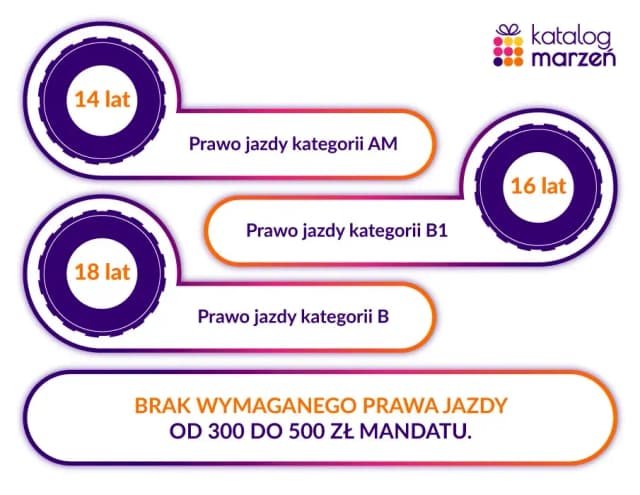 katalog marzeń

14 lat

Prawo jazdy kategorii AM

16 lat

Prawo jazdy kategorii B1

18 lat

Prawo jazdy kategorii B

BRAK WYMAGANEGO PRAWA JAZDY
OD 300 DO 500 ZŁ MANDATU.